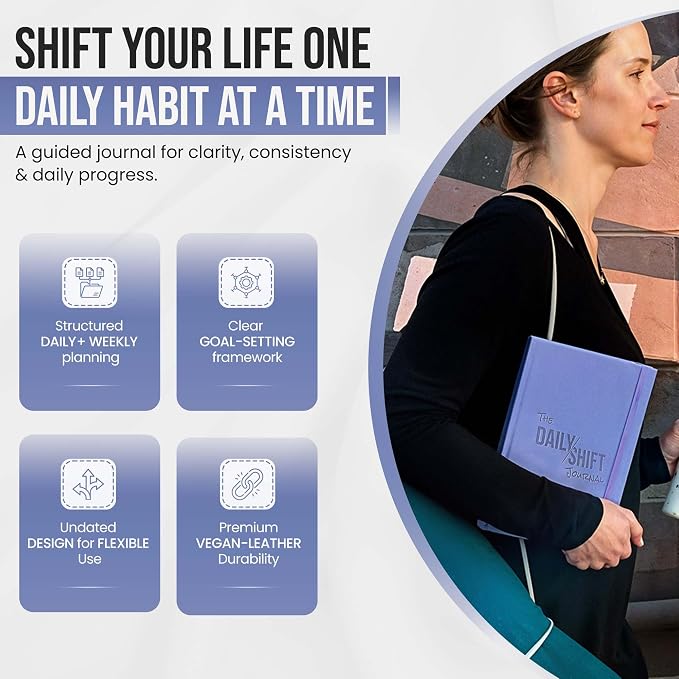 SHIFT YOUR LIFE ONE
DAILY HABIT AT A TIME

A guided journal for clarity, consistency & daily progress.

Structured DAILY+ WEEKLY planning

Clear GOAL-SETTING framework

Undated DESIGN for FLEXIBLE Use

Premium VEGAN-LEATHER Durability

THE DAILY SHIFT JOURNAL